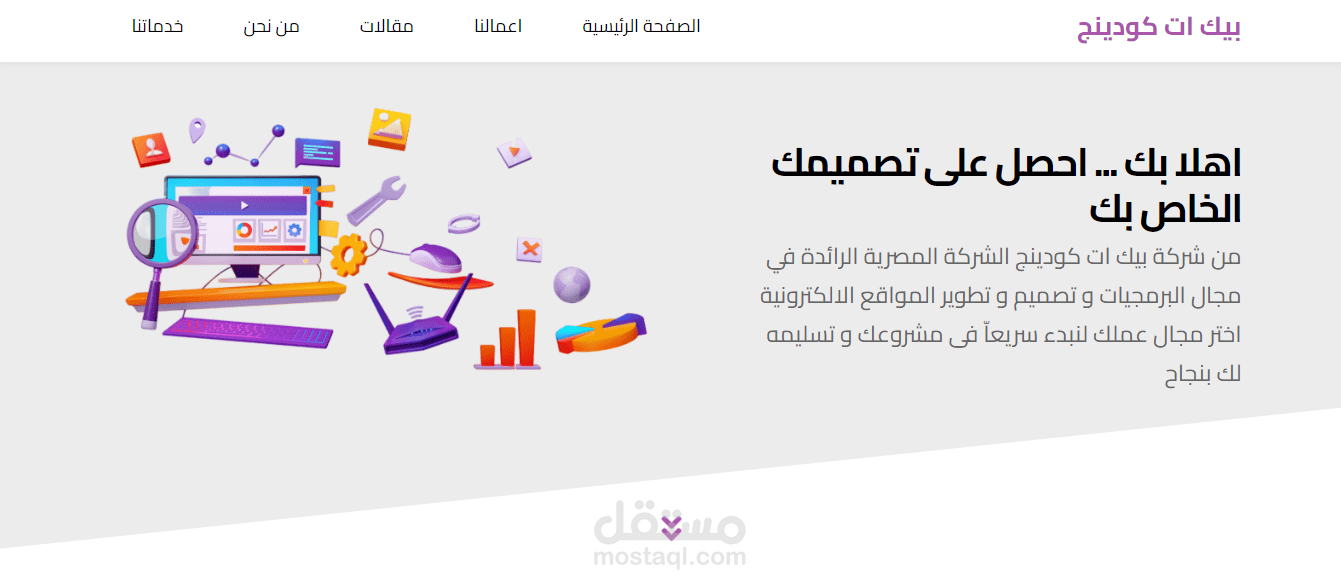 بيك ات كودينج

الصفحة الرئيسية اعمالنا مقالات من نحن خدماتنا

اهلا بك ... احصل على تصميمك الخاص بك

من شركة بيك ات كودينج الشركة المصرية الرائدة في مجال البرمجيات و تصميم و تطوير المواقع الالكترونية اختر مجال عملك لنبدء سريعاً فى مشروعك و تسليمه لك بنجاح

مستقل
mostaql.com